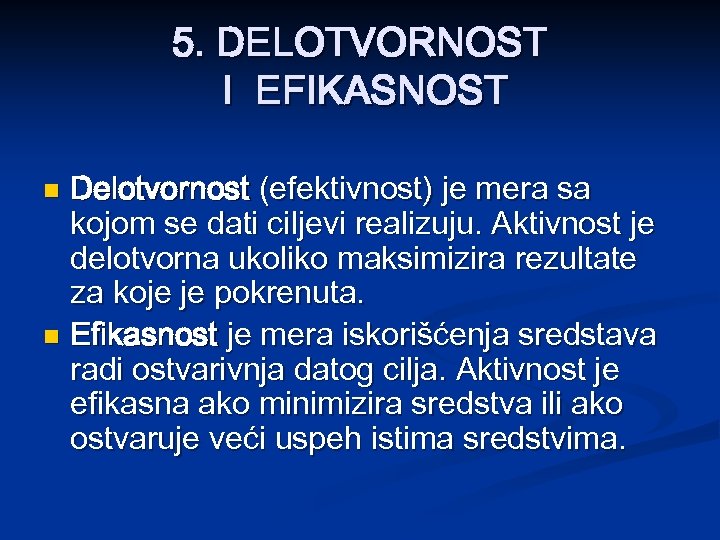 5. DELOTVORNOST I EFIKASNOST

Delotvornost (efektivnost) je mera sa kojom se dati ciljevi realizuju. Aktivnost je delotvorna ukoliko maksimizira rezultate za koje je pokrenuta.

Efikasnost je mera iskorišćenja sredstava radi ostvarivnja datog cilja. Aktivnost je efikasna ako minimizira sredstva ili ako ostvaruje veći uspeh istima sredstvima.